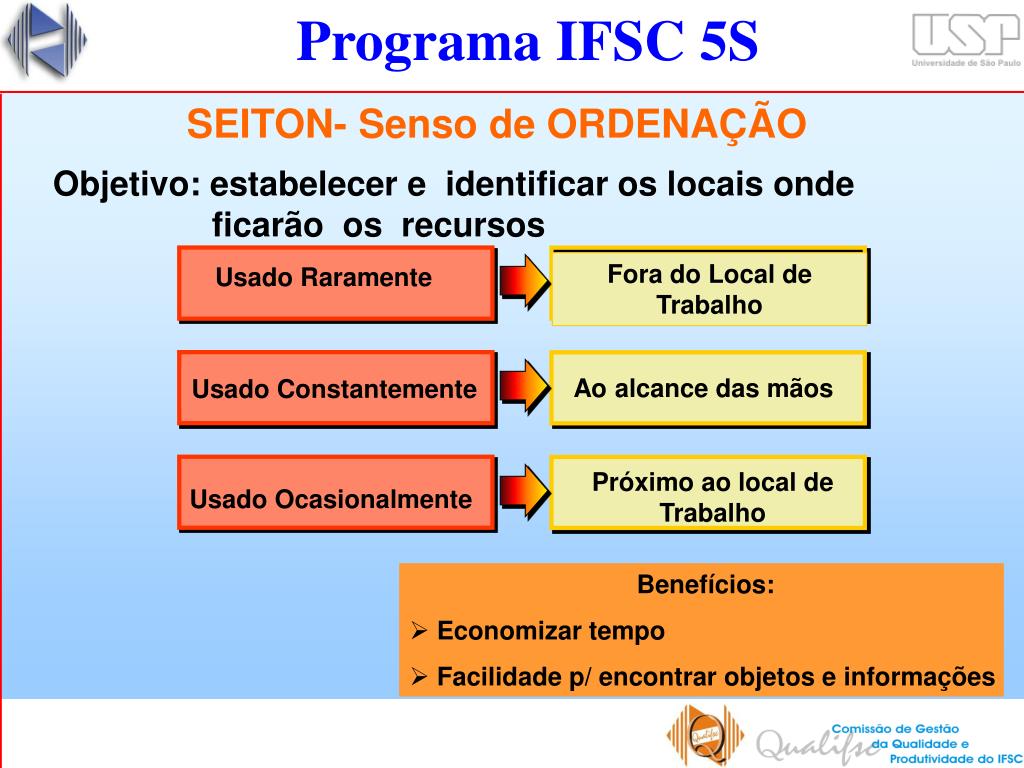 Programa IFSC 5S

USP
Universidade de São Paulo

SEITON- Senso de ORDENAÇÃO

Objetivo: estabelecer e identificar os locais onde ficarão os recursos

Usado Raramente

Fora do Local de Trabalho

Usado Constantemente

Ao alcance das mãos

Usado Ocasionalmente

Próximo ao local de Trabalho

Benefícios:

➢ Economizar tempo

➢ Facilidade p/ encontrar objetos e informações

Qualifsc

Qualifsc

Comissão de Gestão da Qualidade e Produtividade do IFSC